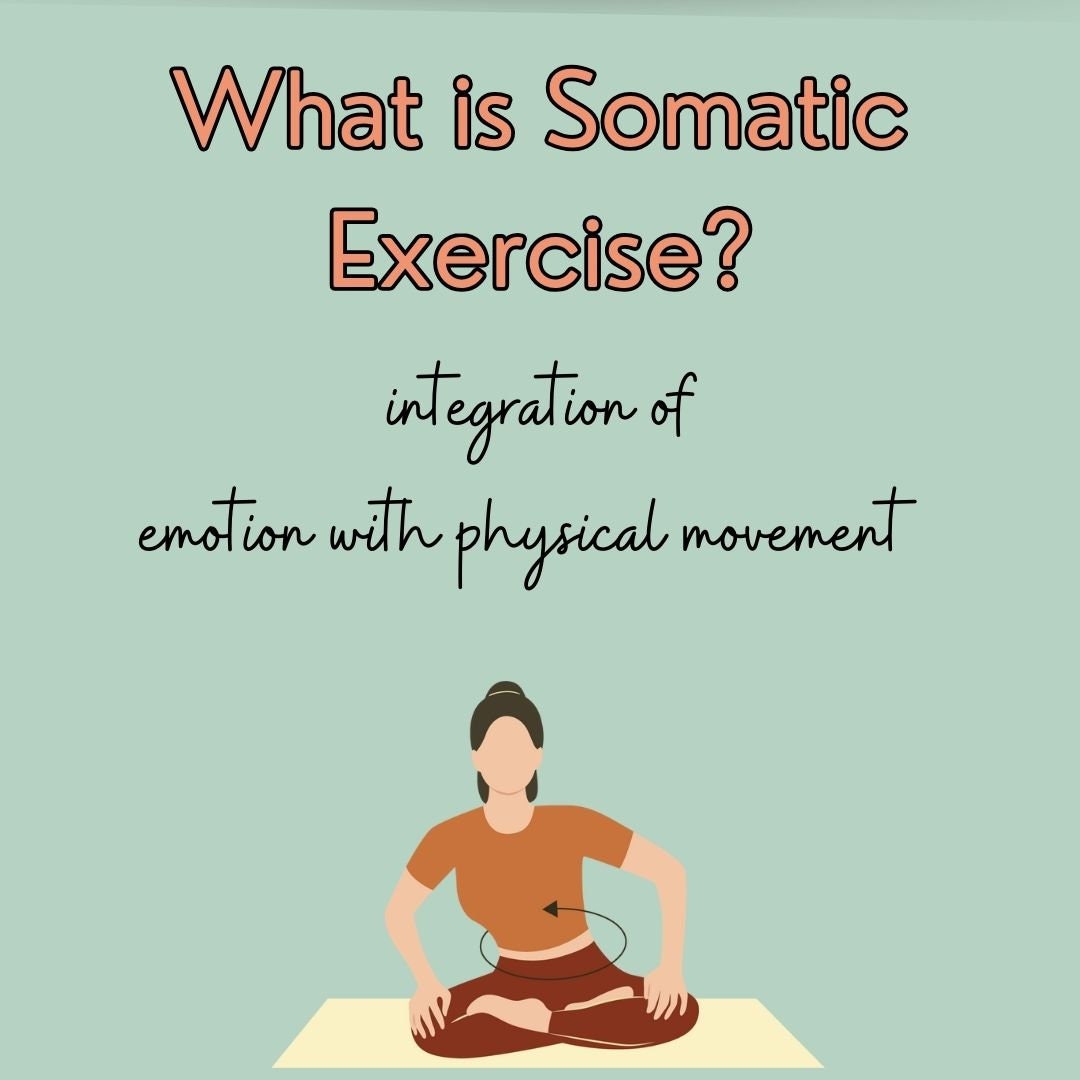 What is Somatic Exercise?

integration of
emotion with physical movement